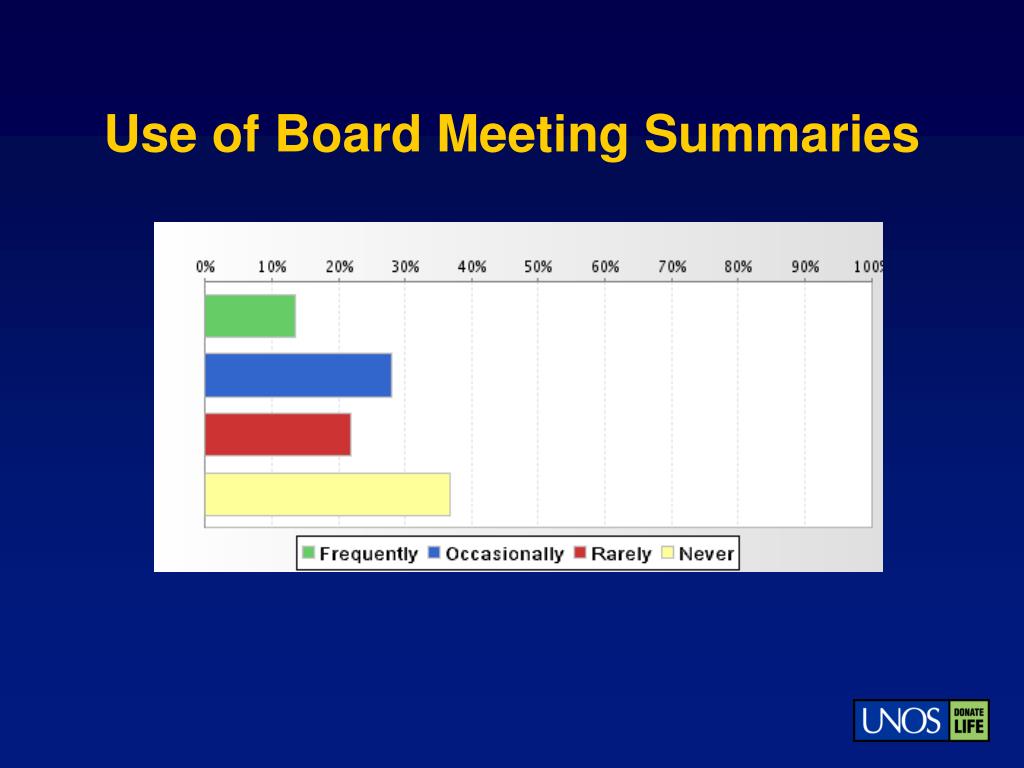 Use of Board Meeting Summaries

0% 10% 20% 30% 40% 50% 60% 70% 80% 90% 100

Frequently Occasionally Rarely Never

UNOS DONATE LIFE